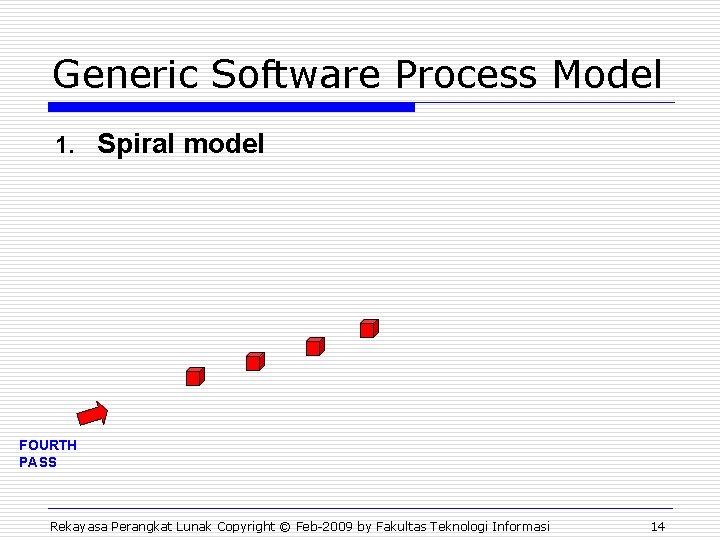 Generic Software Process Model

1. Spiral model

FOURTH PASS

Rekayasa Perangkat Lunak Copyright © Feb-2009 by Fakultas Teknologi Informasi 14